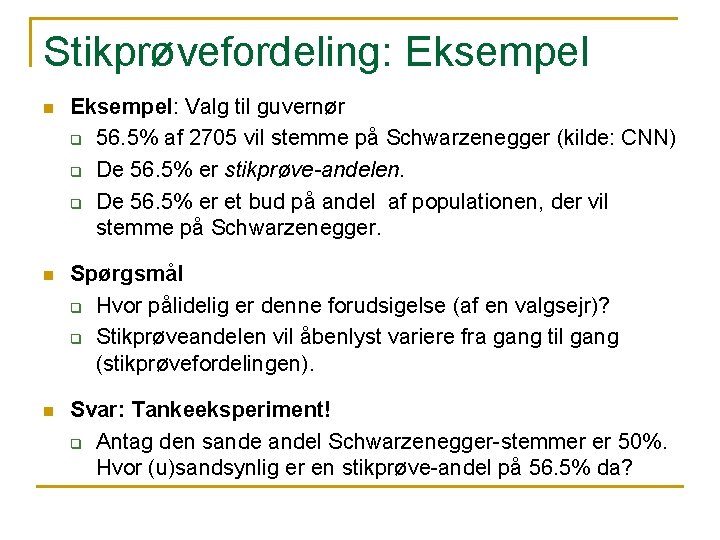 Stikprøvefordeling: Eksempel

Eksempel: Valg til guvernør

56.5% af 2705 vil stemme på Schwarzenegger (kilde: CNN)

De 56.5% er stikprøve-andelen.

De 56.5% er et bud på andel af populationen, der vil stemme på Schwarzenegger.

Spørgsmål

Hvor pålidelig er denne forudsigelse (af en valgsejr)?

Stikprøveandelen vil åbenlyst variere fra gang til gang (stikprøvefordelingen).

Svar: Tankeeksperiment!

Antag den sande andel Schwarzenegger-stemmer er 50%. Hvor (u)sandsynlig er en stikprøve-andel på 56.5% da?